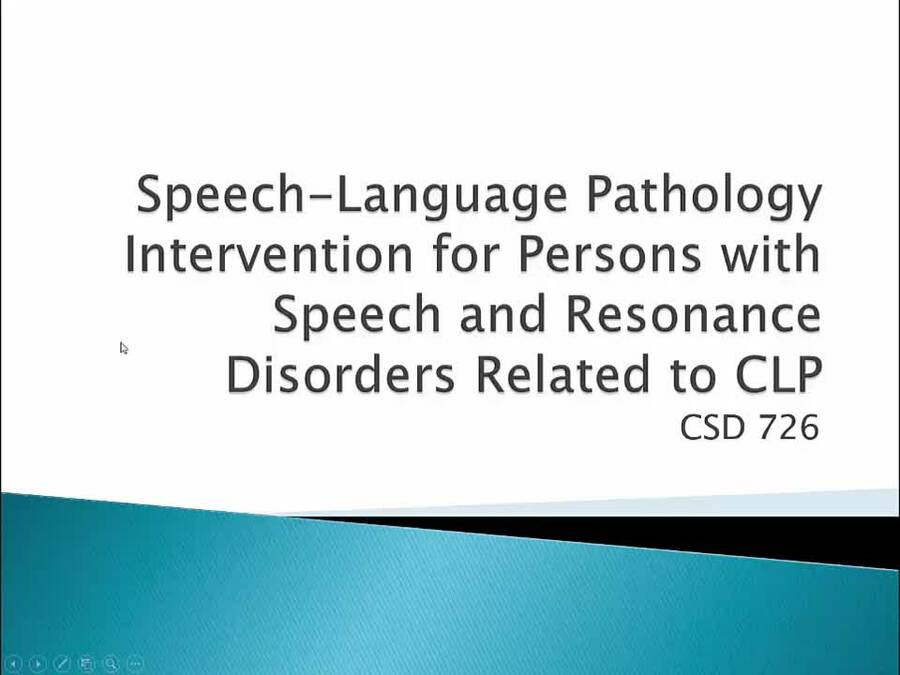 Speech-Language Pathology Intervention for Persons with Speech and Resonance Disorders Related to CLP

CSD 726